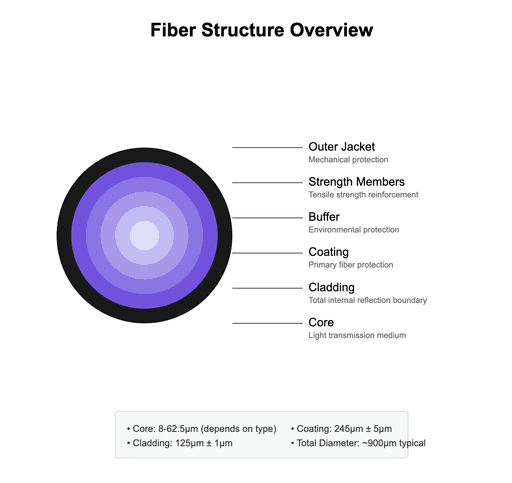 Fiber Structure Overview

Outer Jacket
Mechanical protection

Strength Members
Tensile strength reinforcement

Buffer
Environmental protection

Coating
Primary fiber protection

Cladding
Total internal reflection boundary

Core
Light transmission medium

• Core: 8-62.5μm (depends on type)
• Cladding: 125μm ± 1μm

• Coating: 245μm ± 5μm
• Total Diameter: ~900μm typical